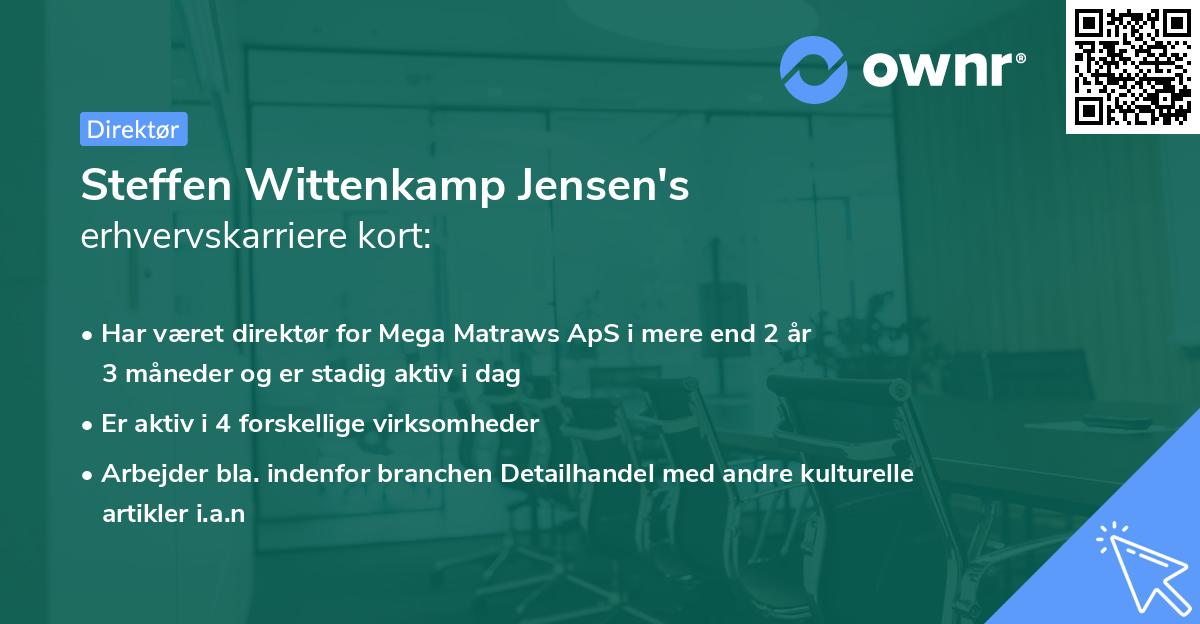 ownr®

Direktør

Steffen Wittenkamp Jensen's erhvervskarriere kort:

• Har været direktør for Mega Matraws ApS i mere end 2 år 3 måneder og er stadig aktiv i dag

• Er aktiv i 4 forskellige virksomheder

• Arbejder bla. indenfor branchen Detailhandel med andre kulturelle artikler i.a.n